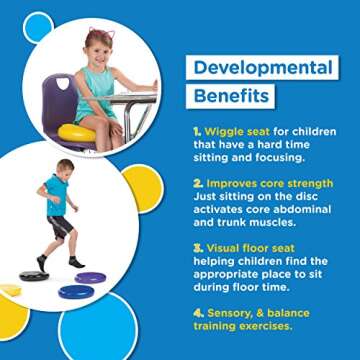 Developmental Benefits

1. Wiggle seat for children that have a hard time sitting and focusing.

2. Improves core strength Just sitting on the disc activates core abdominal and trunk muscles.

3. Visual floor seat helping children find the appropriate place to sit during floor time.

4. Sensory, & balance training exercises.